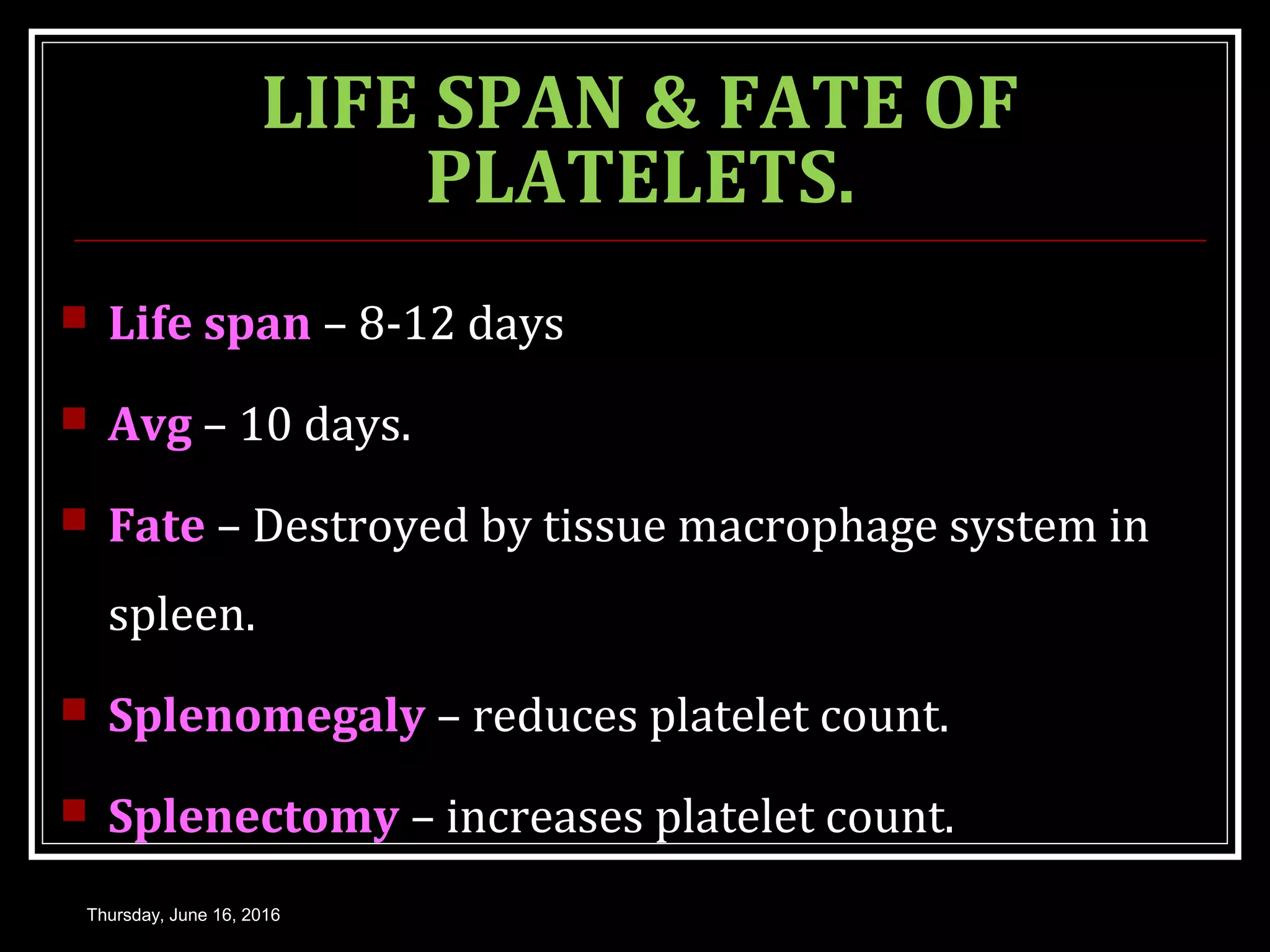 LIFE SPAN & FATE OF PLATELETS.

• Life span – 8-12 days

• Avg – 10 days.

• Fate – Destroyed by tissue macrophage system in spleen.

• Splenomegaly – reduces platelet count.

• Splenectomy – increases platelet count.

Thursday, June 16, 2016